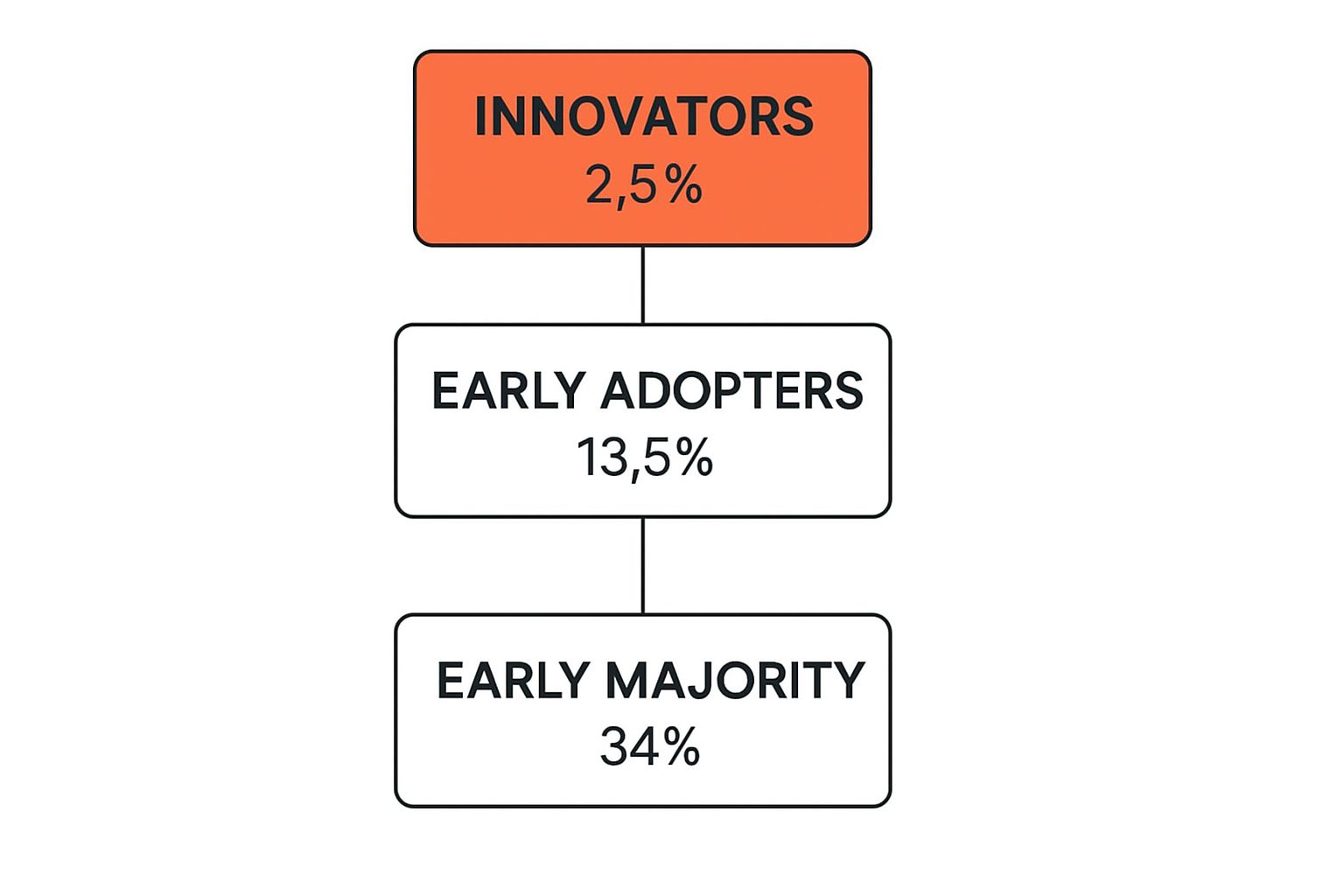 INNOVATORS
2,5%

EARLY ADOPTERS
13,5%

EARLY MAJORITY
34%